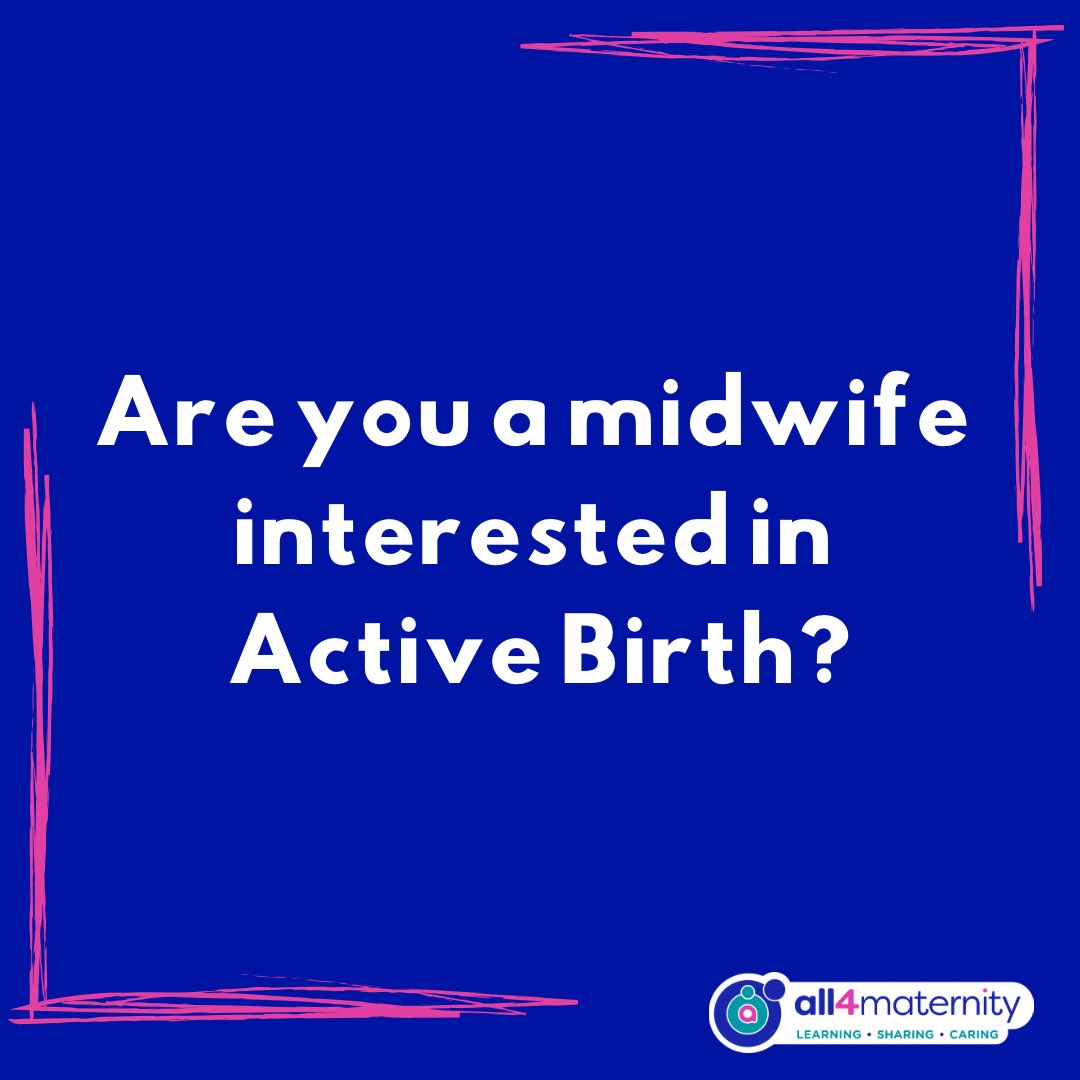 Are you a midwife interested in Active Birth?

all4maternity
LEARNING • SHARING • CARING